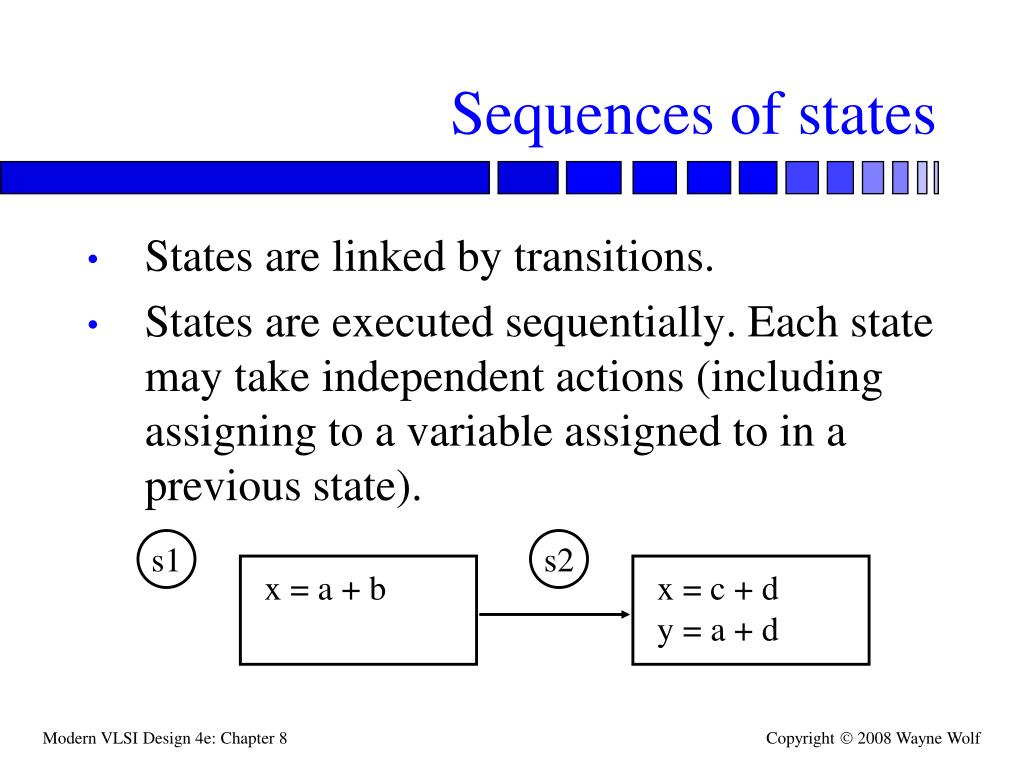 Sequences of states

• States are linked by transitions.
• States are executed sequentially. Each state may take independent actions (including assigning to a variable assigned to in a previous state).

s1

x = a + b

s2

x = c + d
y = a + d

Modern VLSI Design 4e: Chapter 8

Copyright © 2008 Wayne Wolf